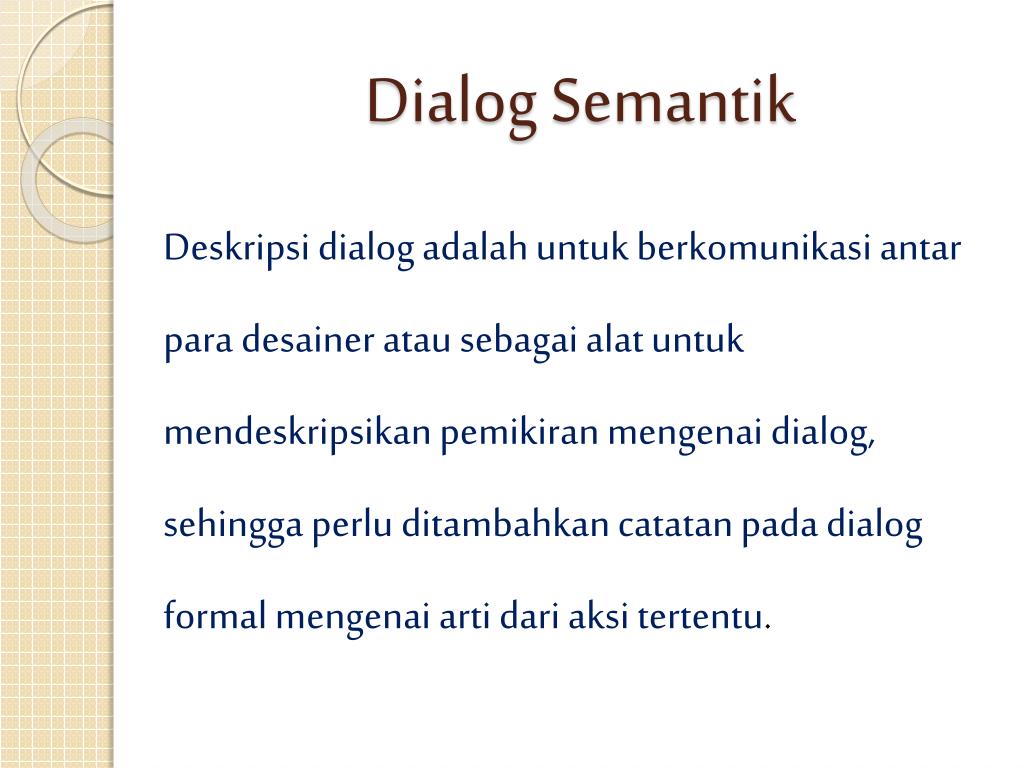 Dialog Semantik

Deskripsi dialog adalah untuk berkomunikasi antar para desainer atau sebagai alat untuk mendeskripsikan pemikiran mengenai dialog, sehingga perlu ditambahkan catatan pada dialog formal mengenai arti dari aksi tertentu.